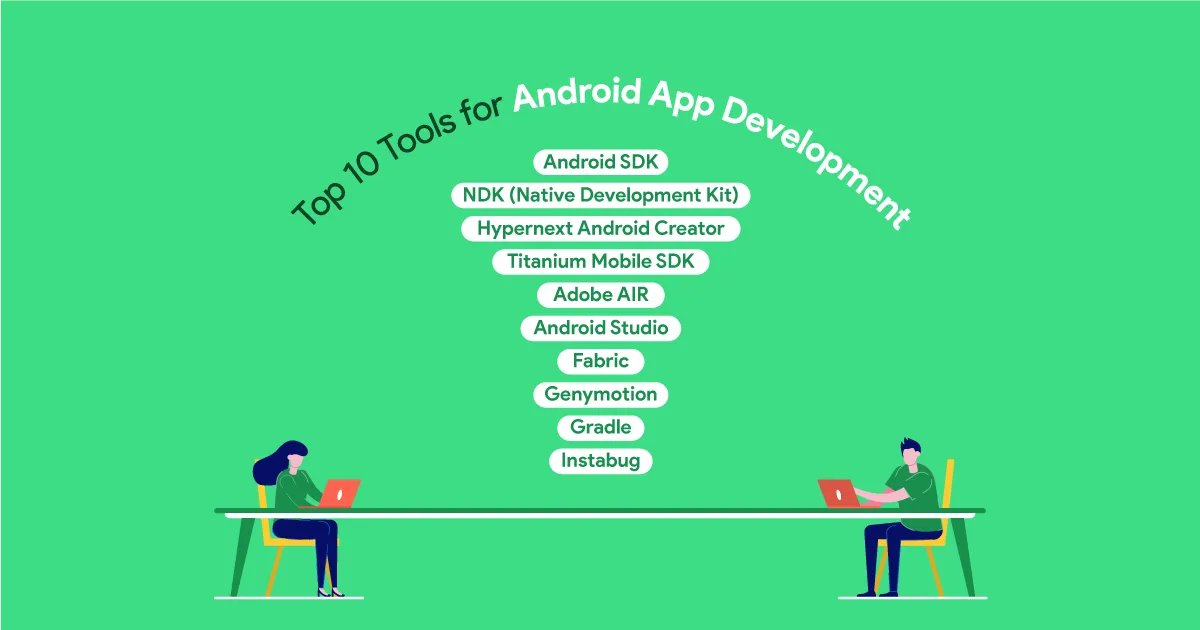 Top 10 Tools for Android App Development

Android SDK
NDK (Native Development Kit)
Hypernext Android Creator
Titanium Mobile SDK
Adobe AIR
Android Studio
Fabric
Genymotion
Gradle
Instabug